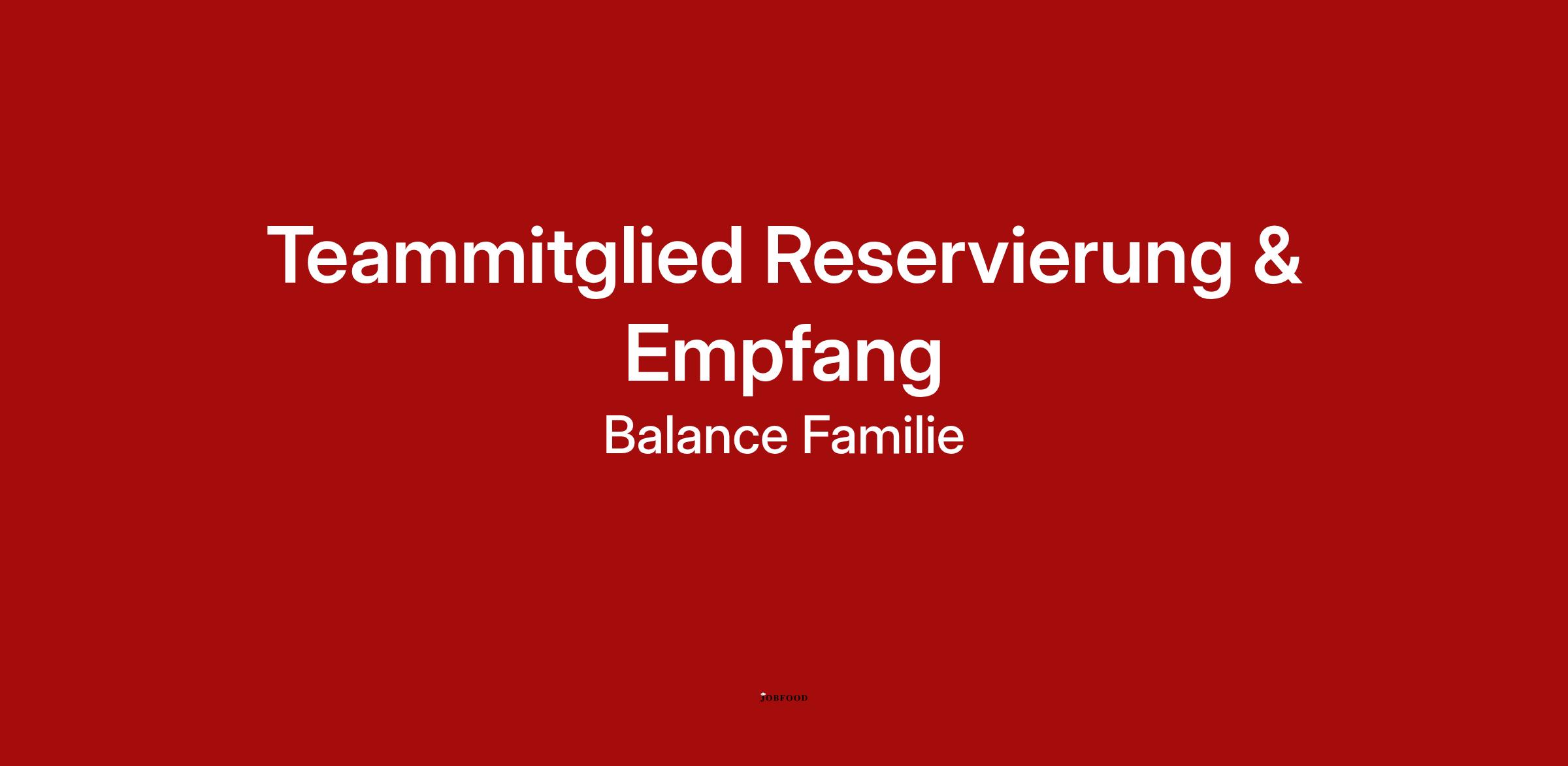 Teammitglied Reservierung & Empfang
Balance Familie

JOBFOOD